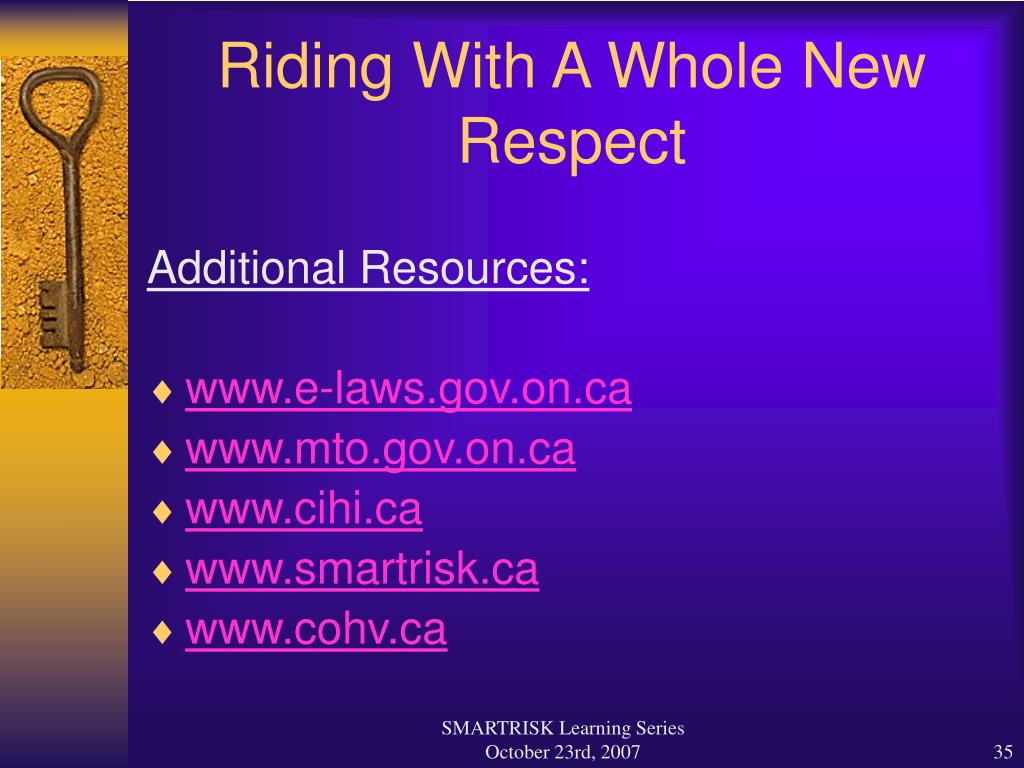 Riding With A Whole New Respect

Additional Resources:

♦ www.e-laws.gov.on.ca
♦ www.mto.gov.on.ca
♦ www.cihi.ca
♦ www.smartrisk.ca
♦ www.cohv.ca

SMARTRISK Learning Series
October 23rd, 2007

35